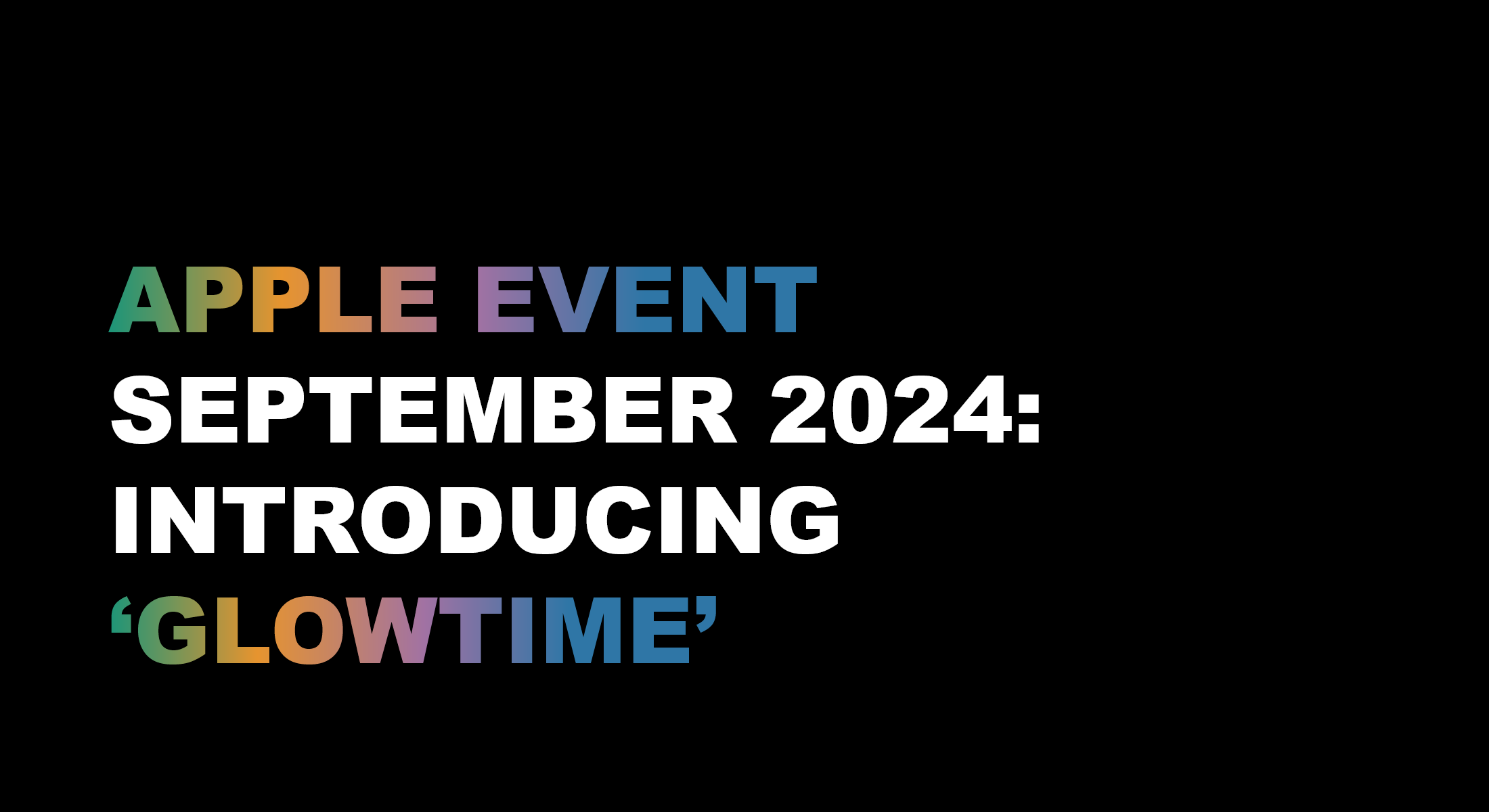 APPLE EVENT SEPTEMBER 2024: INTRODUCING ‘GLOWTIME’